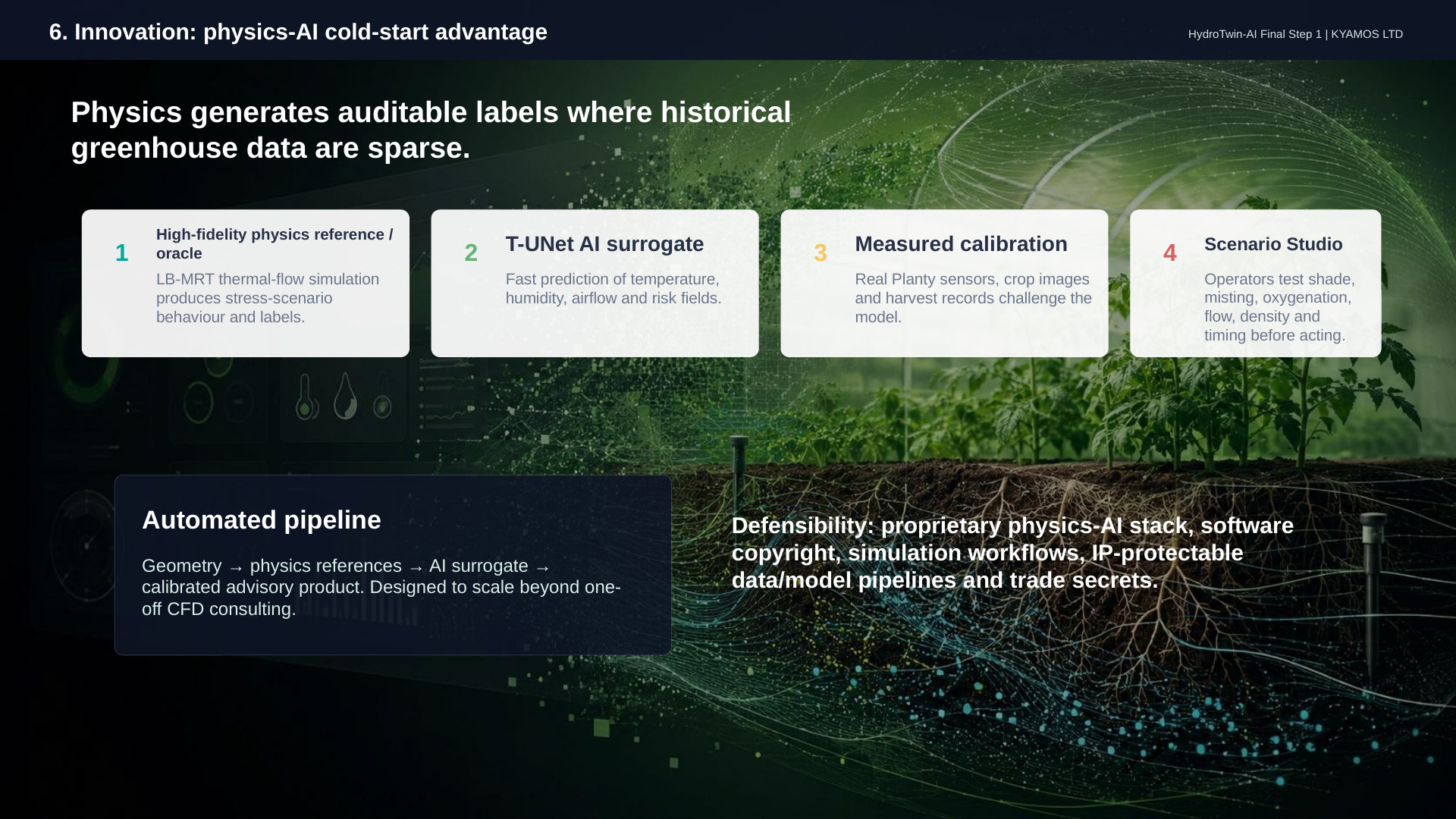 6. Innovation: physics-AI cold-start advantage

HydroTwin-AI Final Step 1 | KYAMOS LTD

Physics generates auditable labels where historical greenhouse data are sparse.

1

High-fidelity physics reference / oracle

LB-MRT thermal-flow simulation produces stress-scenario behaviour and labels.

2

T-UNet AI surrogate

Fast prediction of temperature, humidity, airflow and risk fields.

3

Measured calibration

Real Planty sensors, crop images and harvest records challenge the model.

4

Scenario Studio

Operators test shade, misting, oxygenation, flow, density and timing before acting.

Automated pipeline

Geometry → physics references → AI surrogate → calibrated advisory product. Designed to scale beyond one-off CFD consulting.

Defensibility: proprietary physics-AI stack, software copyright, simulation workflows, IP-protectable data/model pipelines and trade secrets.